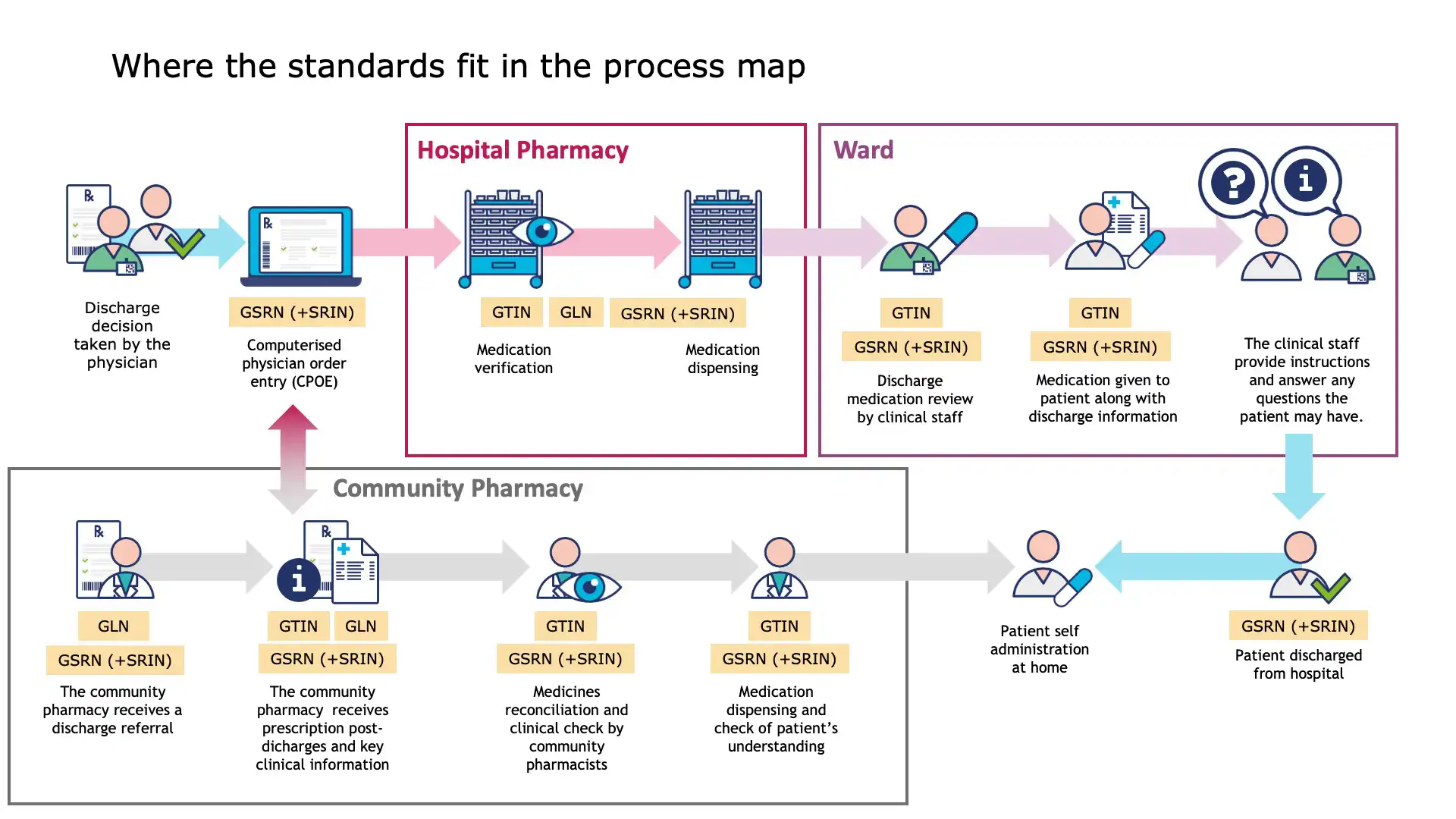 Where the standards fit in the process map

Discharge decision taken by the physician

GSRN (+SRIN)

Computerised physician order entry (CPOE)

Hospital Pharmacy

GTIN

GLN

Medication verification

GSRN (+SRIN)

Medication dispensing

Ward

GTIN

GSRN (+SRIN)

Discharge medication review by clinical staff

GTIN

GSRN (+SRIN)

Medication given to patient along with discharge information

The clinical staff provide instructions and answer any questions the patient may have.

Community Pharmacy

GLN

GSRN (+SRIN)

The community pharmacy receives a discharge referral

GTIN

GLN

GSRN (+SRIN)

The community pharmacy receives prescription post-dicharges and key clinical information

GTIN

GSRN (+SRIN)

Medicines reconciliation and clinical check by community pharmacists

GTIN

GSRN (+SRIN)

Medication dispensing and check of patient's understanding

Patient self administration at home

GSRN (+SRIN)

Patient discharged from hospital